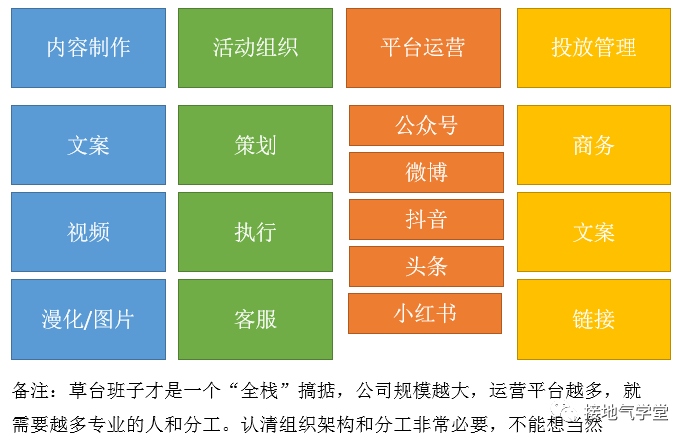 内容制作

文案

视频

漫化/图片

活动组织

策划

执行

客服

平台运营

公众号

微博

抖音

头条

小红书

投放管理

商务

文案

链接

备注：草台班子才是一个“全栈”搞掂，公司规模越大，运营平台越多，就需要越多专业的人和分工。认清组织架构和分工非常必要，不能想当然

接地气学堂